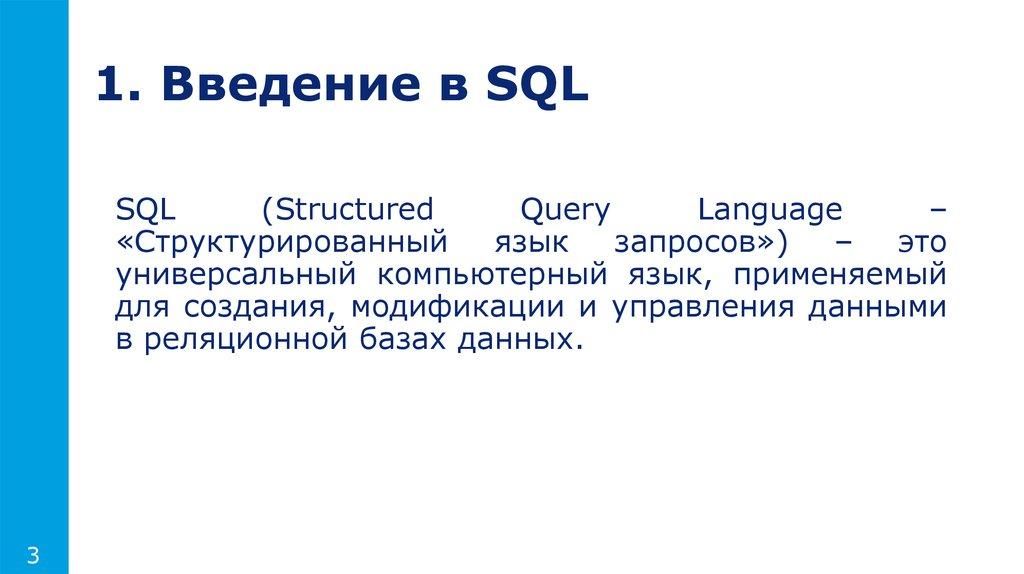 1. Введение в SQL

SQL (Structured Query Language – «Структурированный язык запросов») – это универсальный компьютерный язык, применяемый для создания, модификации и управления данными в реляционной базах данных.

3